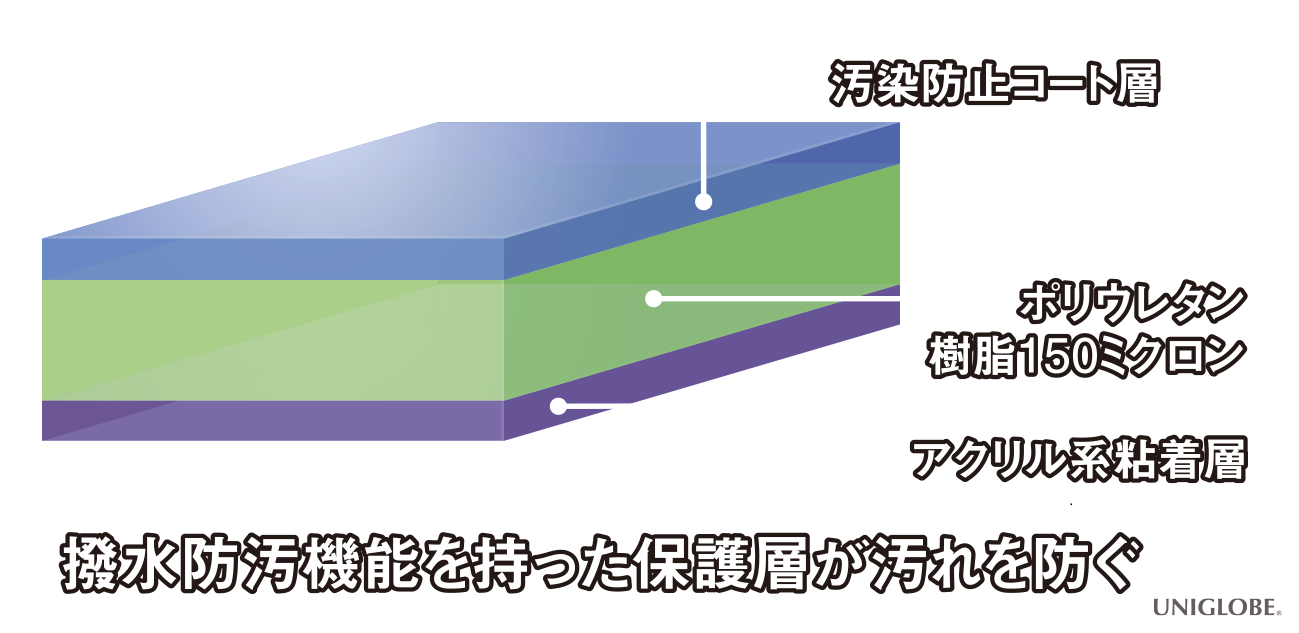 汚染防止コート層

ポリウレタン
樹脂150ミクロン

アクリル系粘着層

撥水防汚機能を持った保護層が汚れを防ぐ

UNIGLOBE®